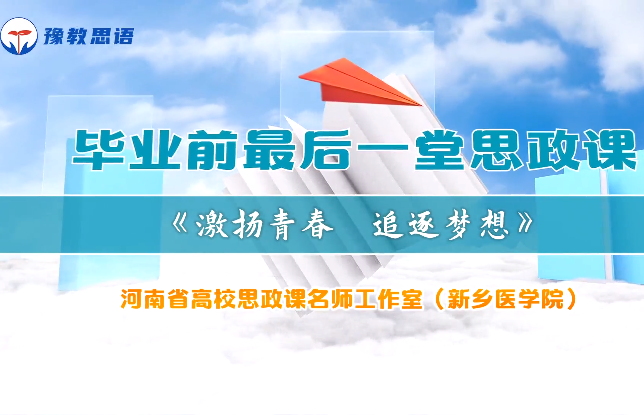 豫教思语

毕业前最后一堂思政课

《激扬青春 追逐梦想》

河南省高校思政课名师工作室（新乡医学院）